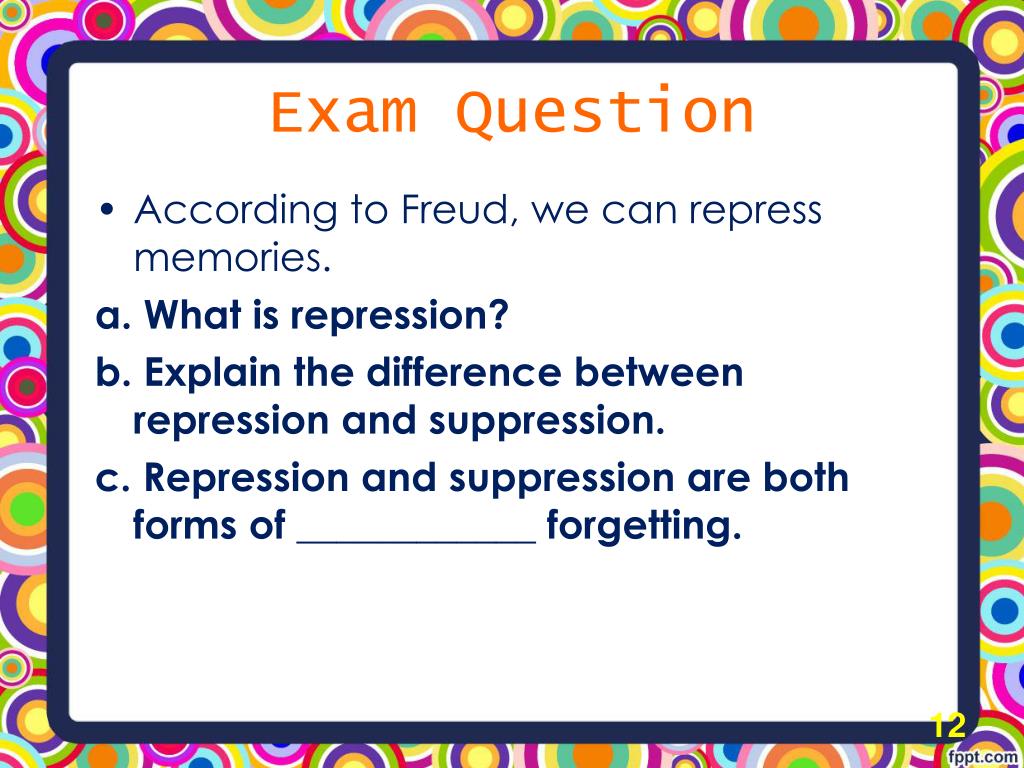 Exam Question

• According to Freud, we can repress memories.

a. What is repression?

b. Explain the difference between repression and suppression.

c. Repression and suppression are both forms of ____________ forgetting.

12

fppt.com